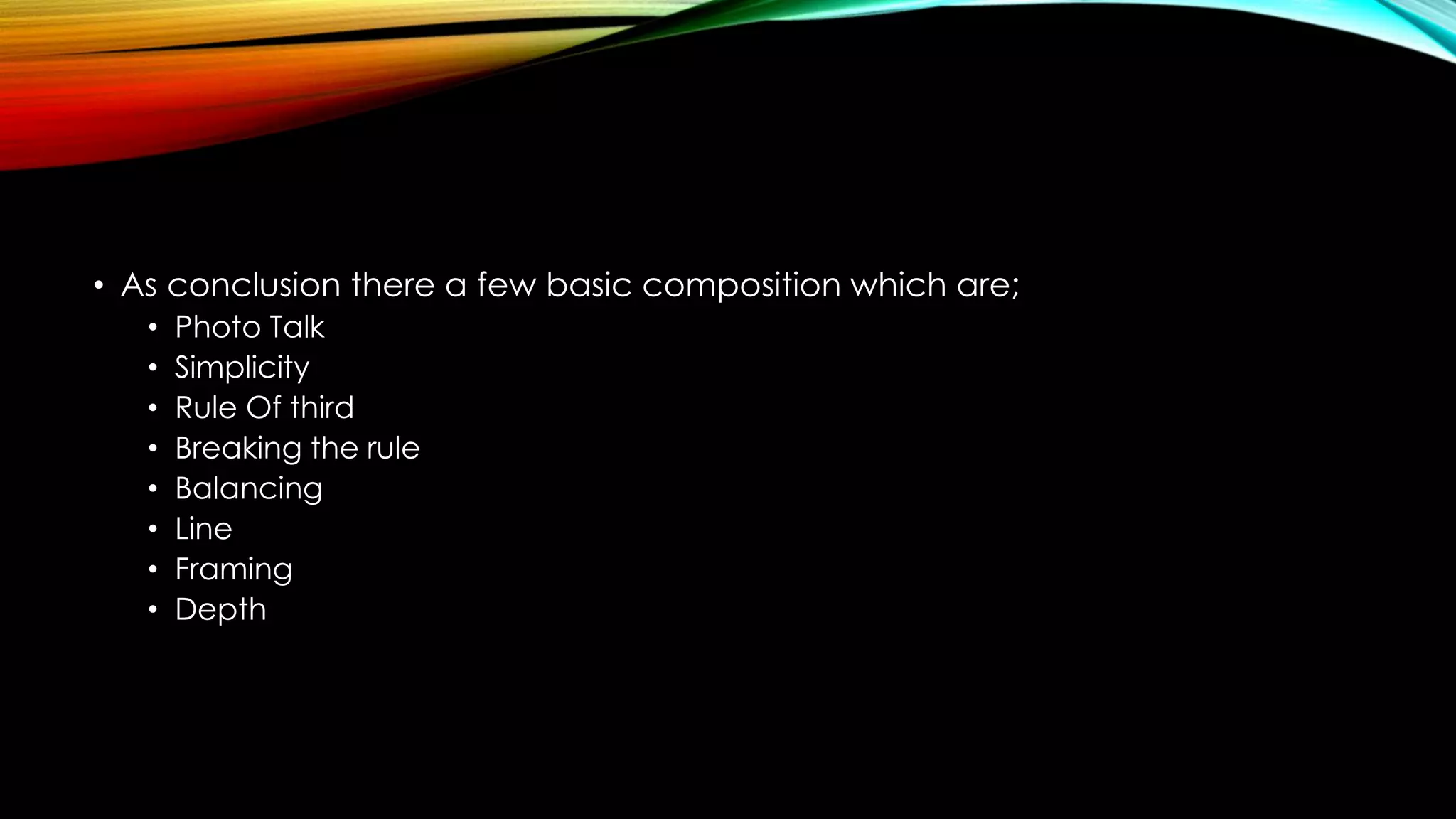 • As conclusion there a few basic composition which are;
  • Photo Talk
  • Simplicity
  • Rule Of third
  • Breaking the rule
  • Balancing
  • Line
  • Framing
  • Depth